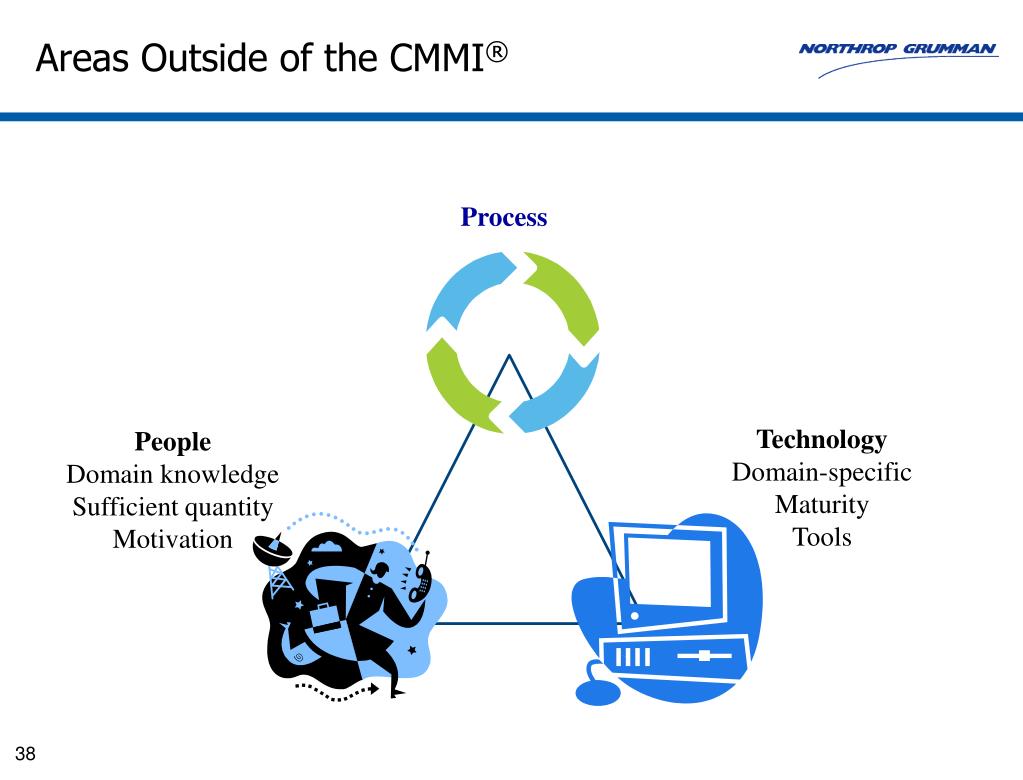 Areas Outside of the CMMI®

NORTHROP GRUMMAN

Process

People
Domain knowledge
Sufficient quantity
Motivation

Technology
Domain-specific
Maturity
Tools

38